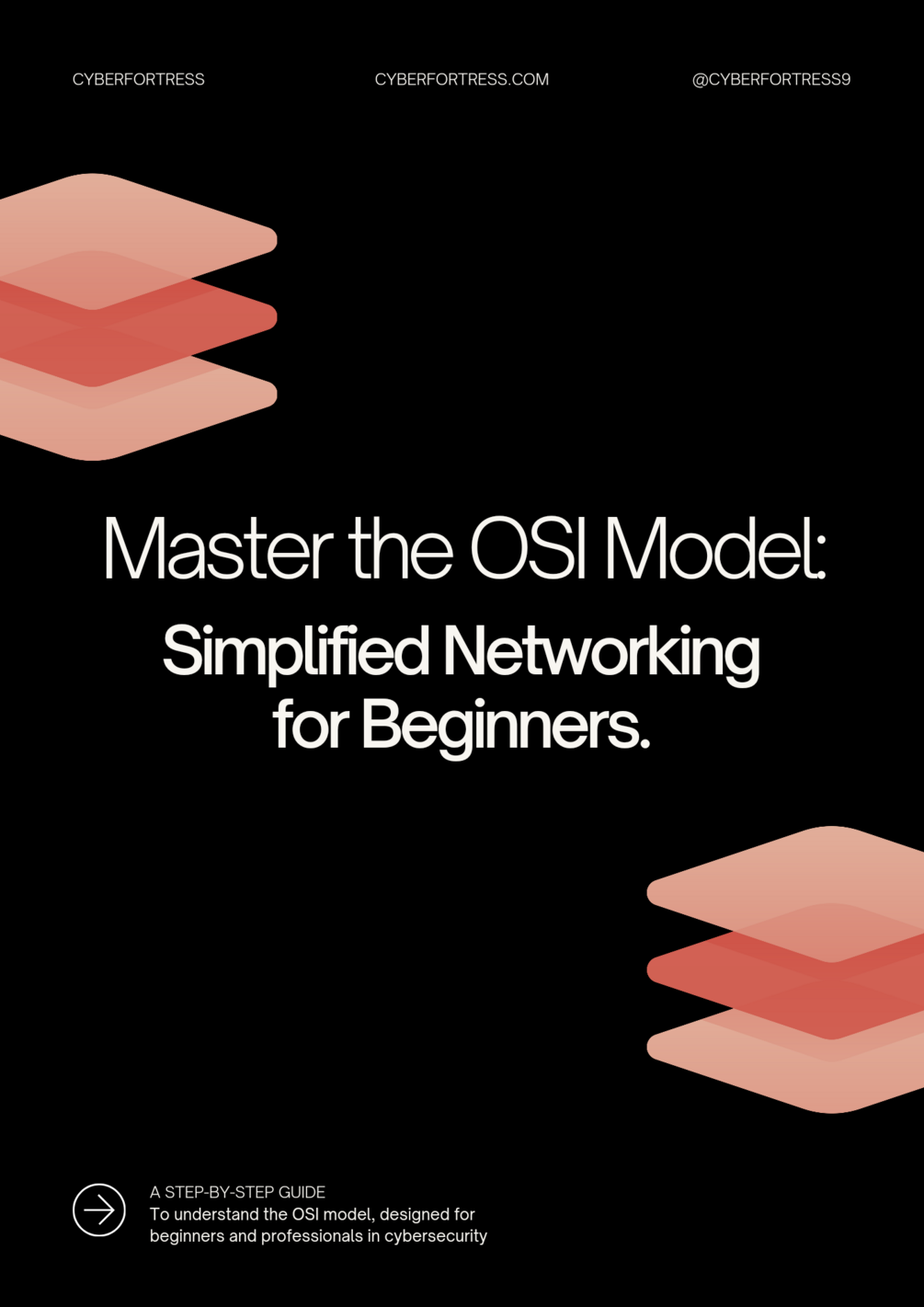 CYBERFORTRESS

CYBERFORTRESS.COM

@CYBERFORTRESS9

Master the OSI Model:

Simplified Networking for Beginners.

A STEP-BY-STEP GUIDE
To understand the OSI model, designed for beginners and professionals in cybersecurity